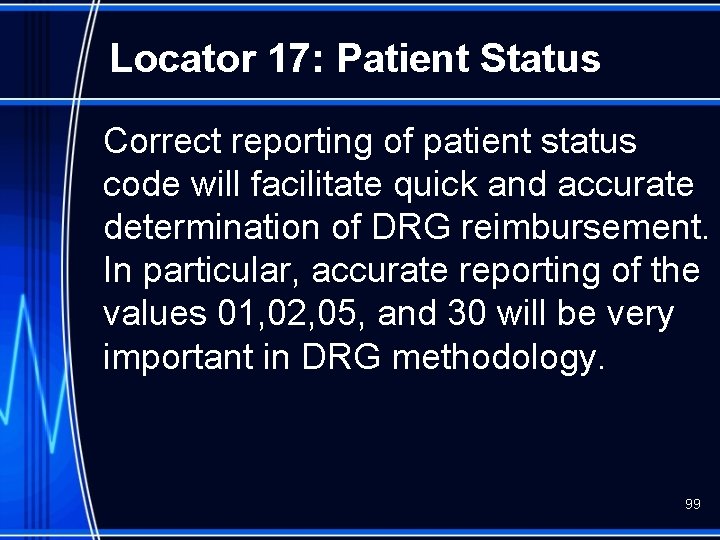 Locator 17: Patient Status

Correct reporting of patient status code will facilitate quick and accurate determination of DRG reimbursement. In particular, accurate reporting of the values 01,02,05, and 30 will be very important in DRG methodology.

99